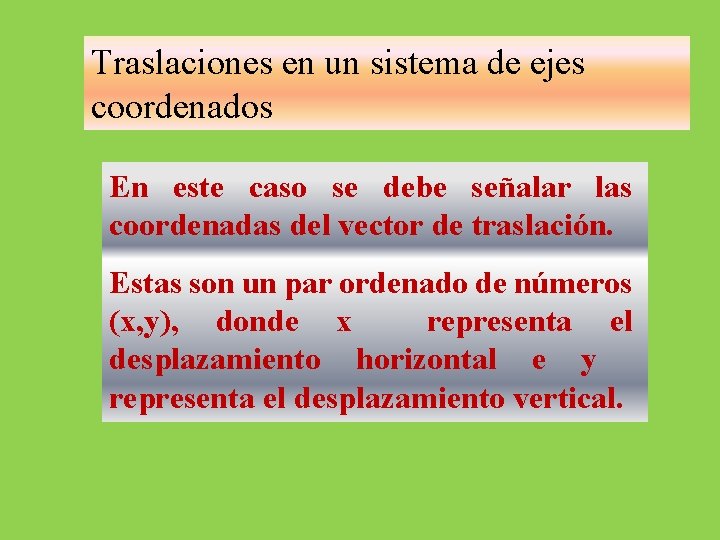 Traslaciones en un sistema de ejes coordenados

En este caso se debe señalar las coordenadas del vector de traslación.

Estas son un par ordenado de números (x,y), donde x representa el desplazamiento horizontal e y representa el desplazamiento vertical.